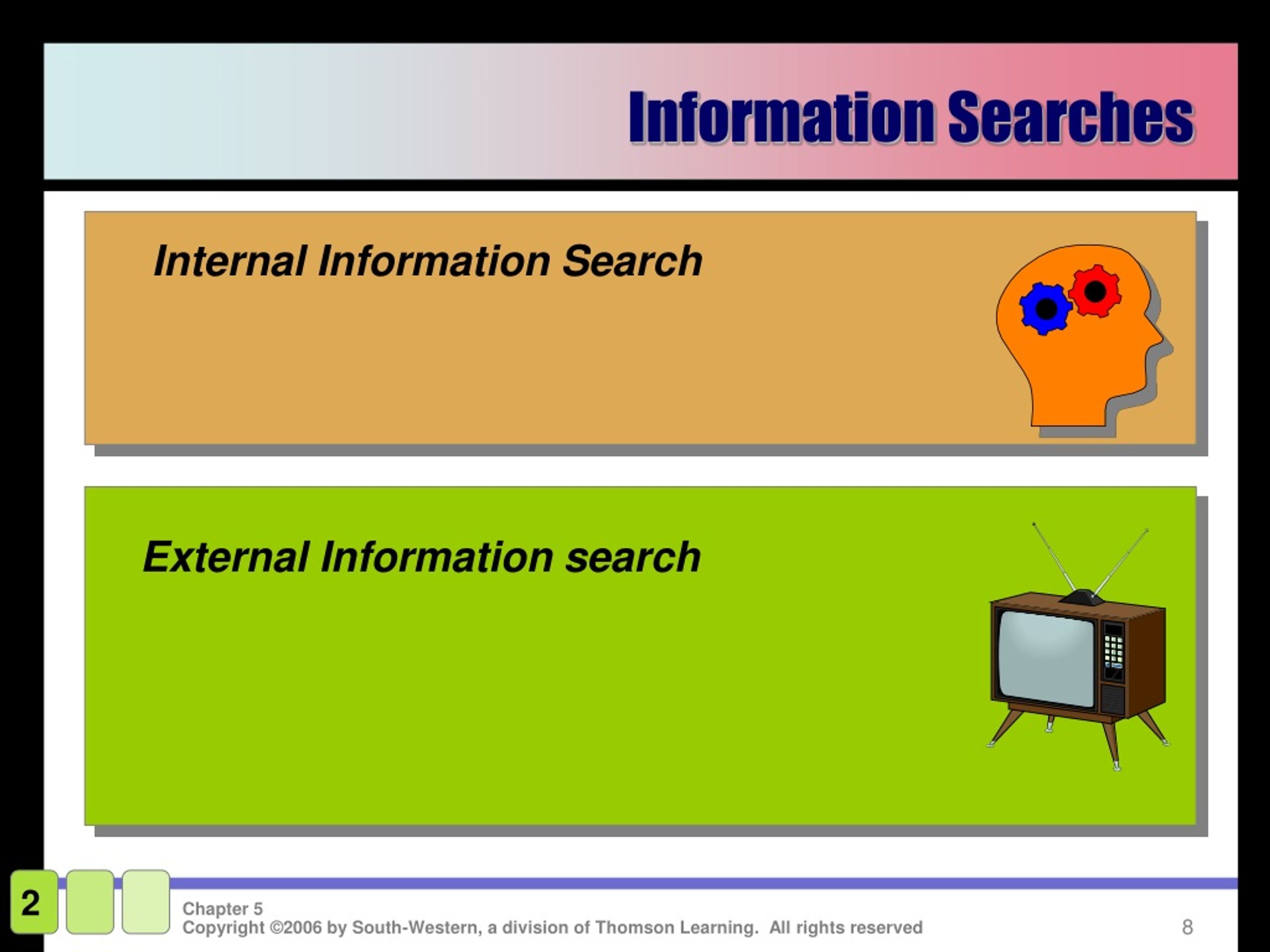 Information Searches

Internal Information Search

External Information search

2

Chapter 5
Copyright ©2006 by South-Western, a division of Thomson Learning. All rights reserved

8